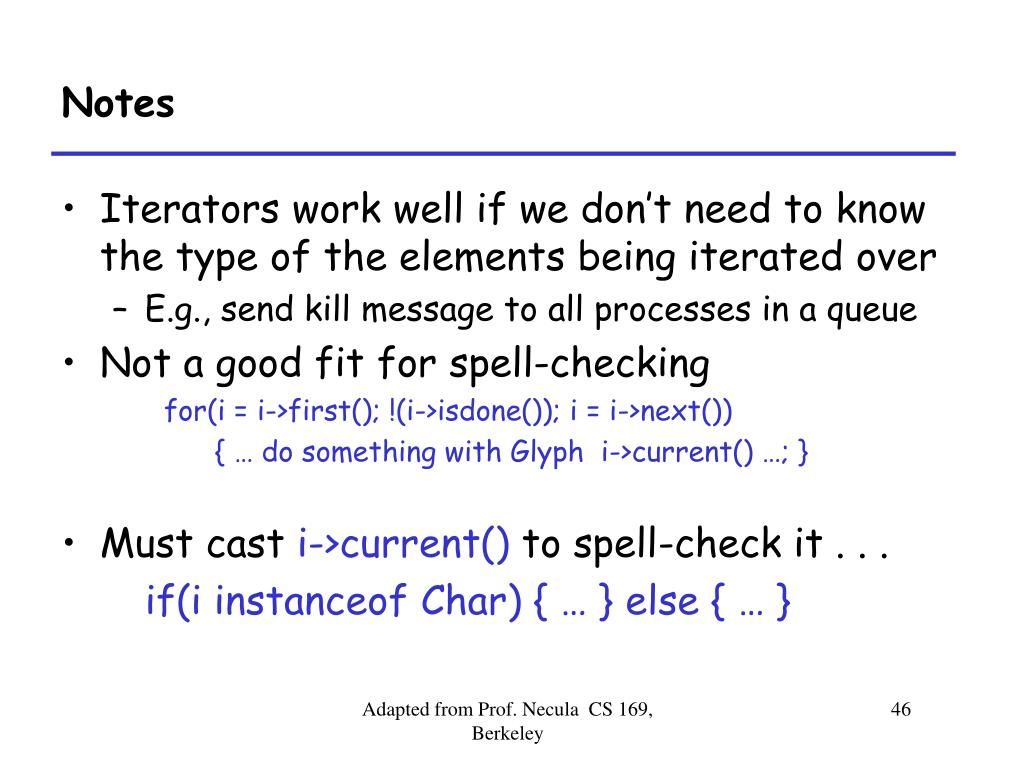 Notes

• Iterators work well if we don't need to know the type of the elements being iterated over

– E.g., send kill message to all processes in a queue

• Not a good fit for spell-checking

for(i = i->first(); !(i->isdone()); i = i->next())

{ … do something with Glyph i->current() …; }

• Must cast i->current() to spell-check it . . .

if(i instanceof Char) { … } else { … }

Adapted from Prof. Necula CS 169, Berkeley

46